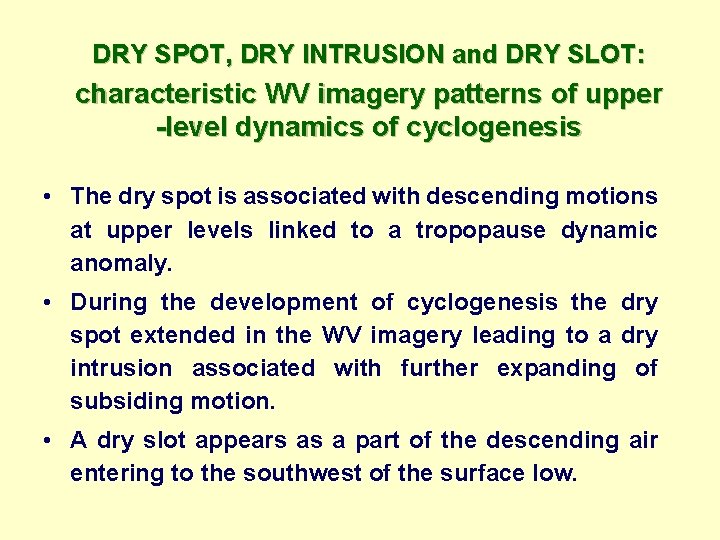 DRY SPOT, DRY INTRUSION and DRY SLOT:
characteristic WV imagery patterns of upper -level dynamics of cyclogenesis

• The dry spot is associated with descending motions at upper levels linked to a tropopause dynamic anomaly.

• During the development of cyclogenesis the dry spot extended in the WV imagery leading to a dry intrusion associated with further expanding of subsiding motion.

• A dry slot appears as a part of the descending air entering to the southwest of the surface low.